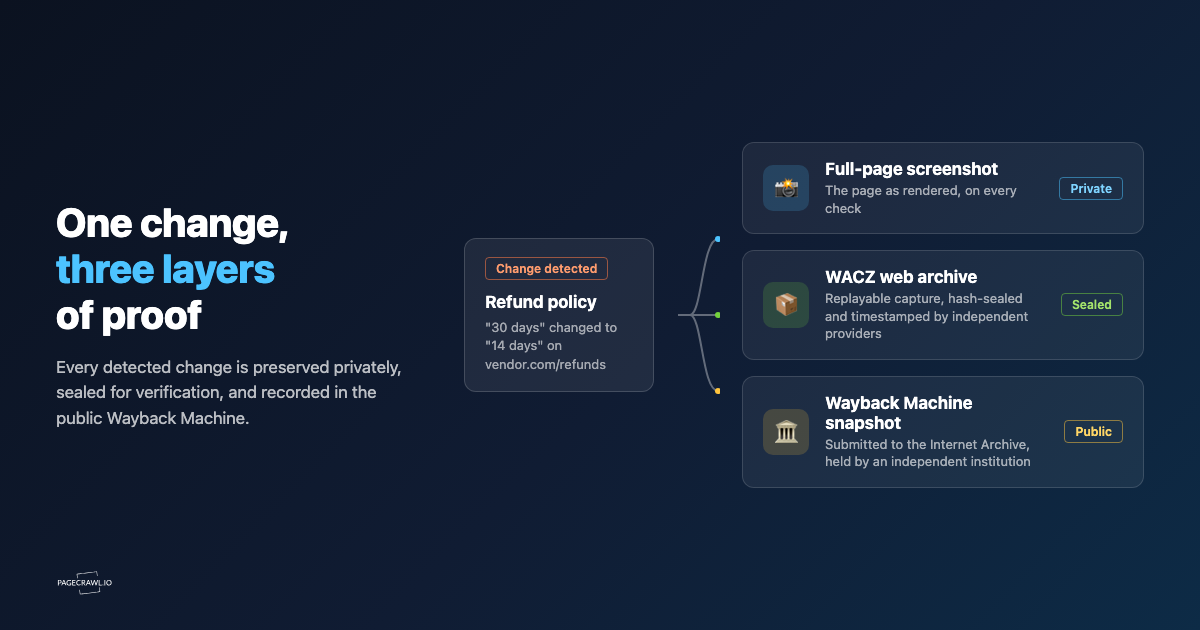 One change, three layers of proof

Every detected change is preserved privately, sealed for verification, and recorded in the public Wayback Machine.

Change detected

Refund policy

"30 days" changed to "14 days" on vendor.com/refunds

Full-page screenshot
The page as rendered, on every check
Private

WACZ web archive
Replayable capture, hash-sealed and timestamped by independent providers
Sealed

Wayback Machine snapshot
Submitted to the Internet Archive, held by an independent institution
Public

PAGECRAWL.IO